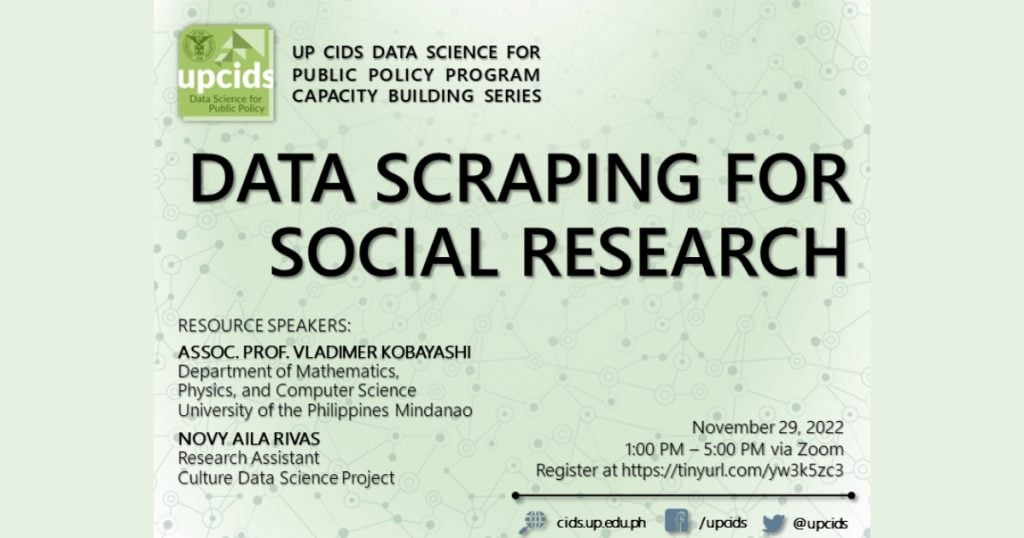 upcids
Data Science for Public Policy

UP CIDS DATA SCIENCE FOR PUBLIC POLICY PROGRAM CAPACITY BUILDING SERIES

DATA SCRAPING FOR SOCIAL RESEARCH

RESOURCE SPEAKERS:
ASSOC. PROF. VLADIMER KOBAYASHI
Department of Mathematics, Physics, and Computer Science
University of the Philippines Mindanao

NOVY AILA RIVAS
Research Assistant
Culture Data Science Project

November 29, 2022
1:00 PM – 5:00 PM via Zoom
Register at https://tinyurl.com/yw3k5zc3

cids.up.edu.ph /upcids @upcids